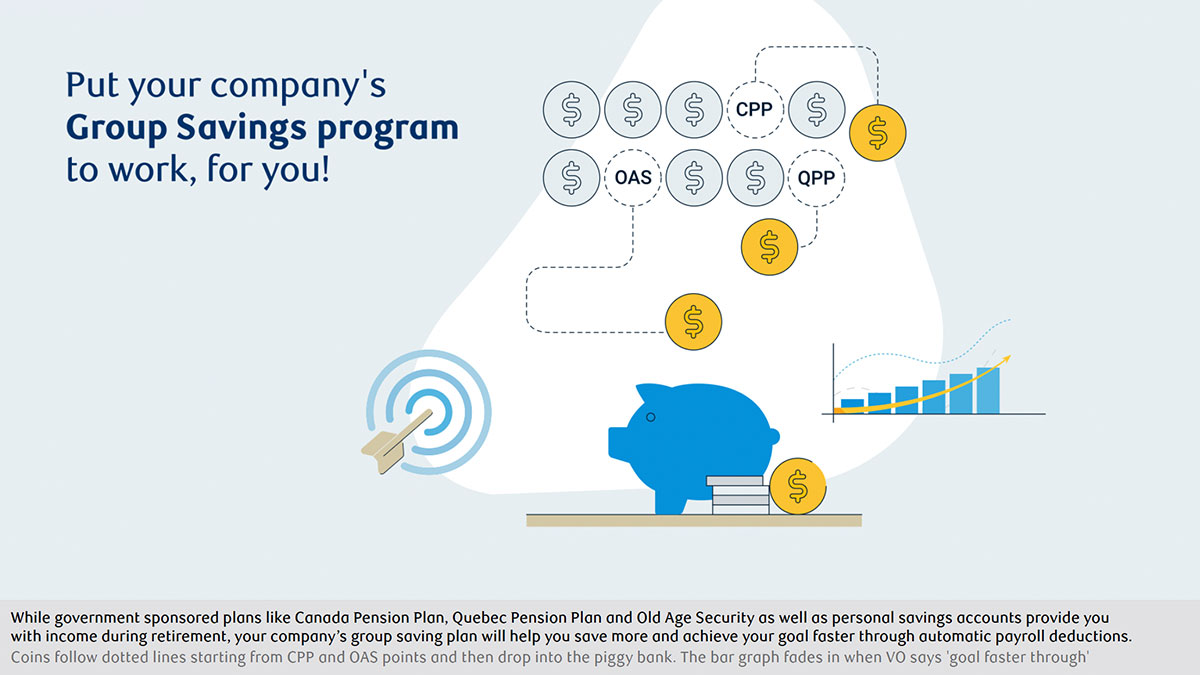 Put your company's
Group Savings program
to work, for you!

$ $ $ CPP $
$
$ OAS $ $ QPP
$
$
$

While government sponsored plans like Canada Pension Plan, Quebec Pension Plan and Old Age Security as well as personal savings accounts provide you with income during retirement, your company's group saving plan will help you save more and achieve your goal faster through automatic payroll deductions.

Coins follow dotted lines starting from CPP and OAS points and then drop into the piggy bank. The bar graph fades in when VO says 'goal faster through'